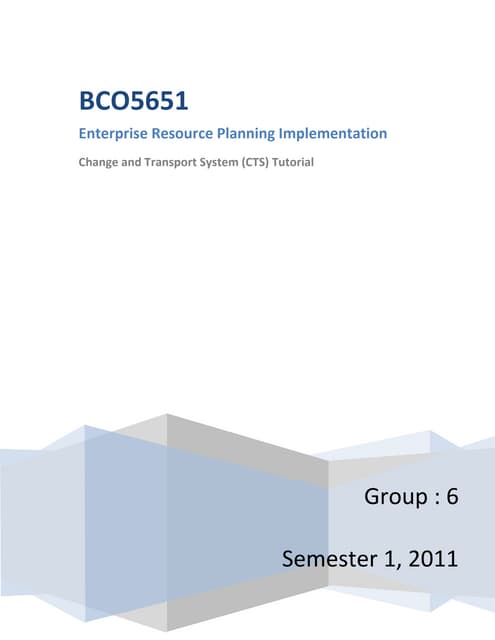 BCO5651

Enterprise Resource Planning Implementation

Change and Transport System (CTS) Tutorial

Group : 6

Semester 1, 2011